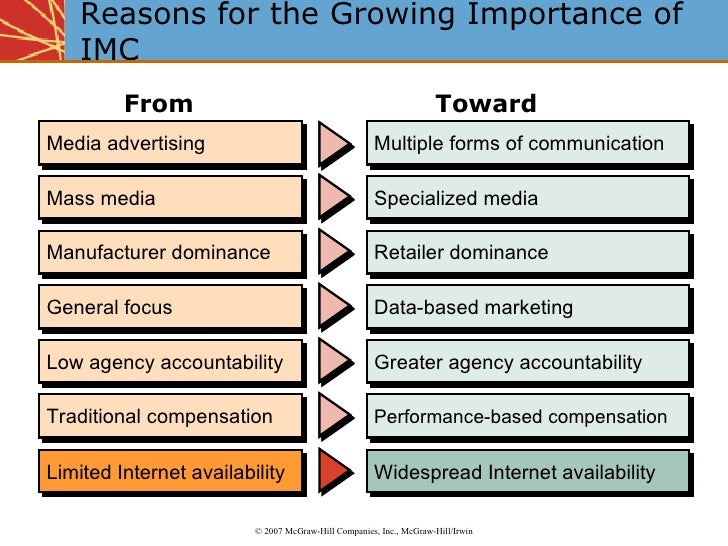 Reasons for the Growing Importance of IMC

| From | Toward |
|---|---|
| Media advertising | Multiple forms of communication |
| Mass media | Specialized media |
| Manufacturer dominance | Retailer dominance |
| General focus | Data-based marketing |
| Low agency accountability | Greater agency accountability |
| Traditional compensation | Performance-based compensation |
| Limited Internet availability | Widespread Internet availability |

© 2007 McGraw-Hill Companies, Inc., McGraw-Hill/Irwin